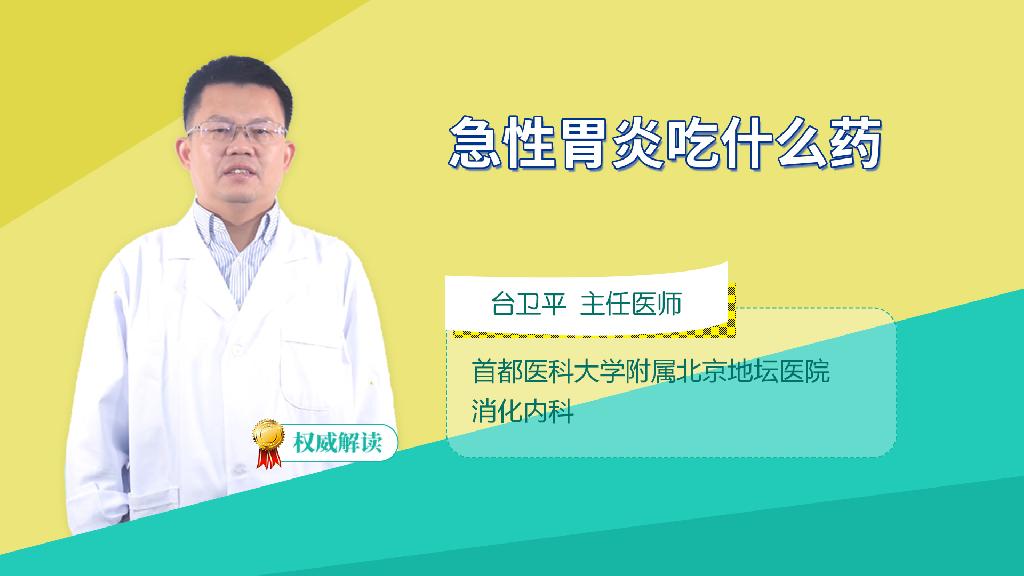 急性胃炎吃什么药

台卫平 主任医师

首都医科大学附属北京地坛医院
消化内科

权威解读